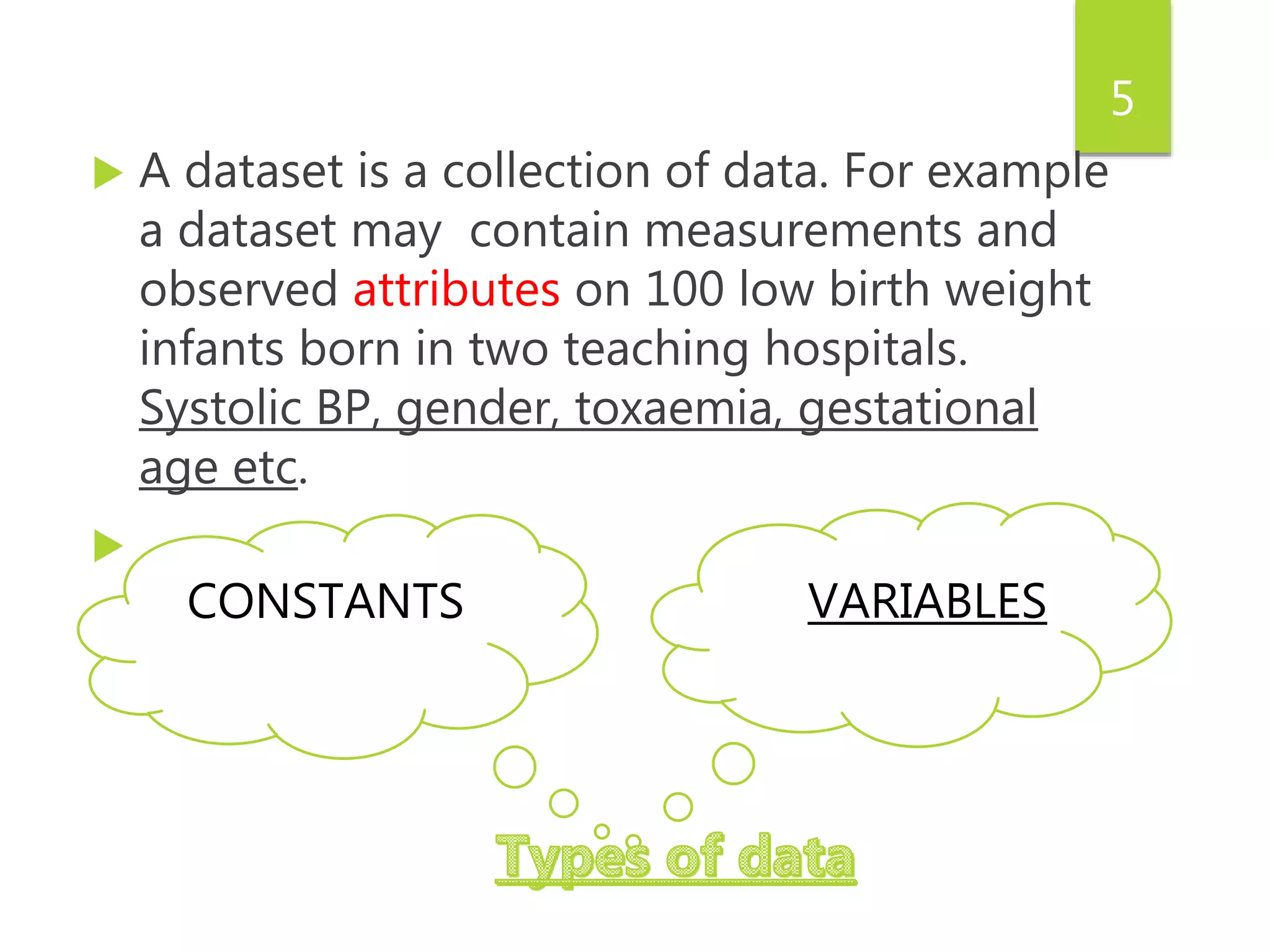 5

A dataset is a collection of data. For example a dataset may contain measurements and observed attributes on 100 low birth weight infants born in two teaching hospitals. Systolic BP, gender, toxaemia, gestational age etc.

CONSTANTS

VARIABLES

Types of data